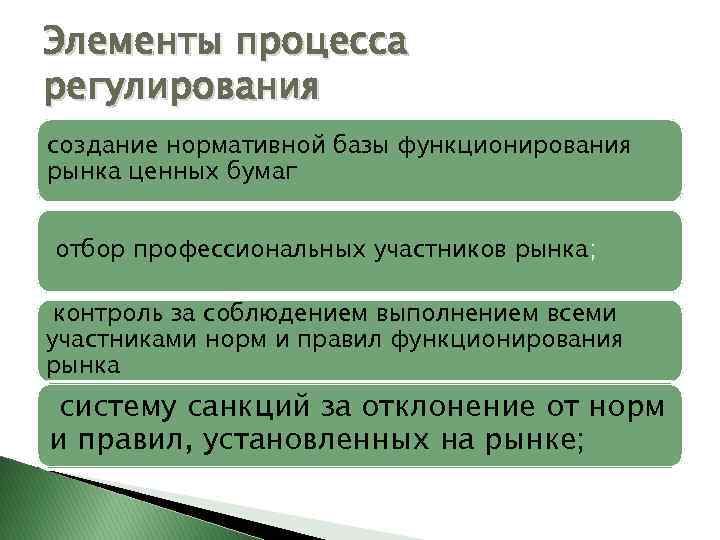 Элементы процесса регулирования

создание нормативной базы функционирования рынка ценных бумаг

отбор профессиональных участников рынка;

контроль за соблюдением выполнением всеми участниками норм и правил функционирования рынка

систему санкций за отклонение от норм и правил, установленных на рынке;